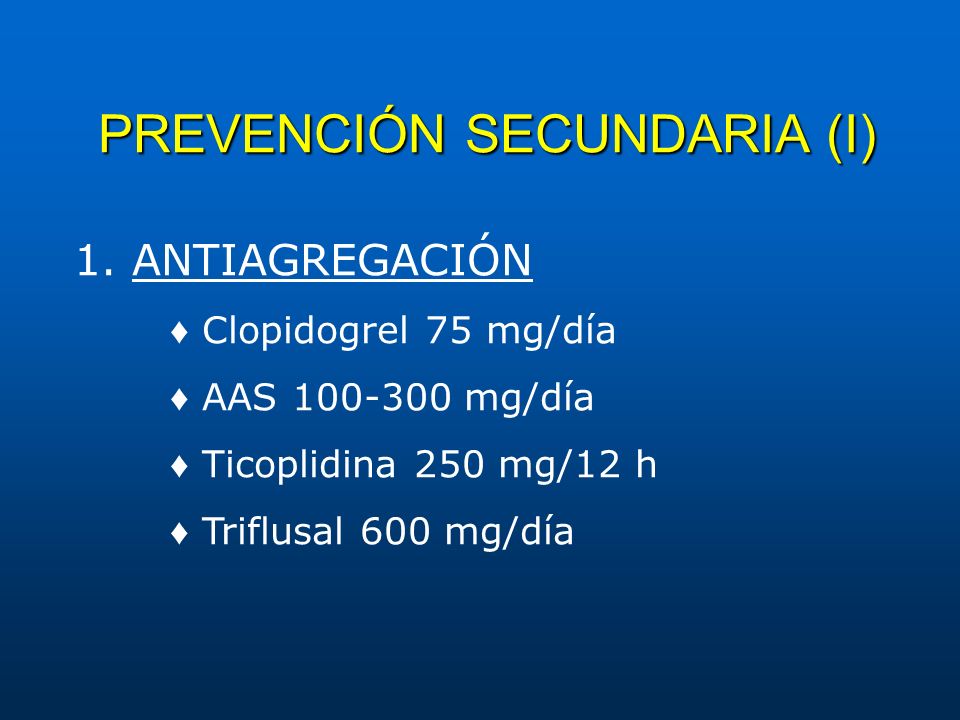 PREVENCIÓN SECUNDARIA (I)

1. ANTIAGREGACIÓN

♦ Clopidogrel 75 mg/día

♦ AAS 100-300 mg/día

♦ Ticoplidina 250 mg/12 h

♦ Triflusal 600 mg/día